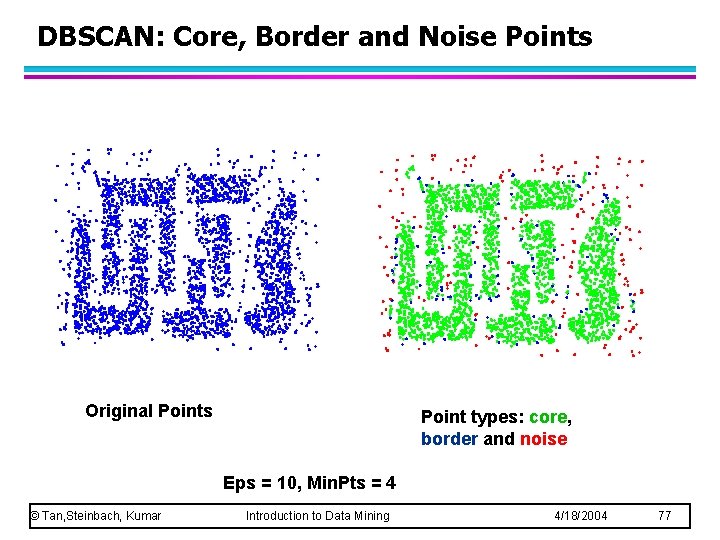 DBSCAN: Core, Border and Noise Points

Original Points

Point types: core, border and noise

Eps = 10, MinPts = 4

© Tan,Steinbach, Kumar Introduction to Data Mining 4/18/2004 77